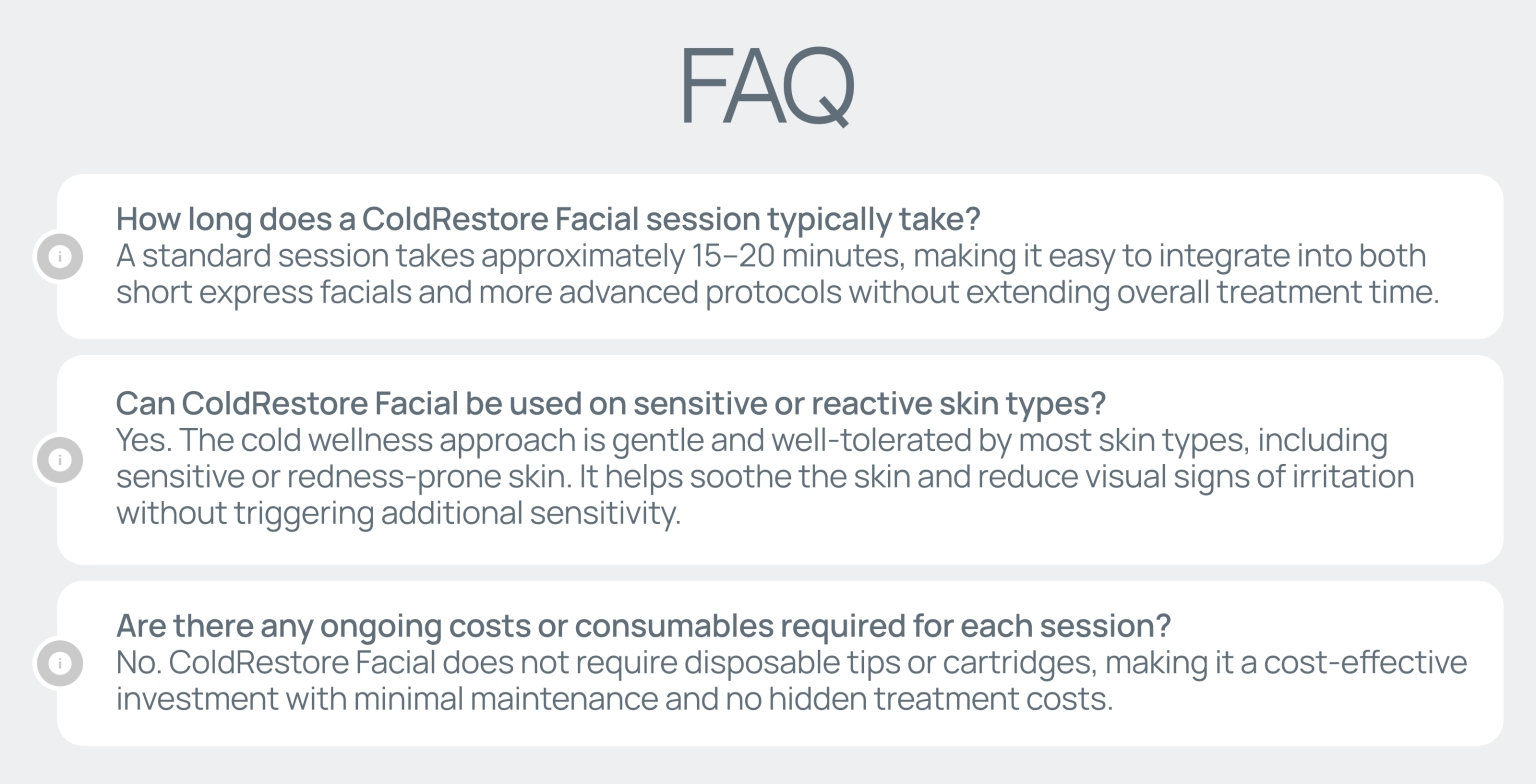 FAQ

How long does a ColdRestore Facial session typically take?
A standard session takes approximately 15–20 minutes, making it easy to integrate into both short express facials and more advanced protocols without extending overall treatment time.

Can ColdRestore Facial be used on sensitive or reactive skin types?
Yes. The cold wellness approach is gentle and well-tolerated by most skin types, including sensitive or redness-prone skin. It helps soothe the skin and reduce visual signs of irritation without triggering additional sensitivity.

Are there any ongoing costs or consumables required for each session?
No. ColdRestore Facial does not require disposable tips or cartridges, making it a cost-effective investment with minimal maintenance and no hidden treatment costs.